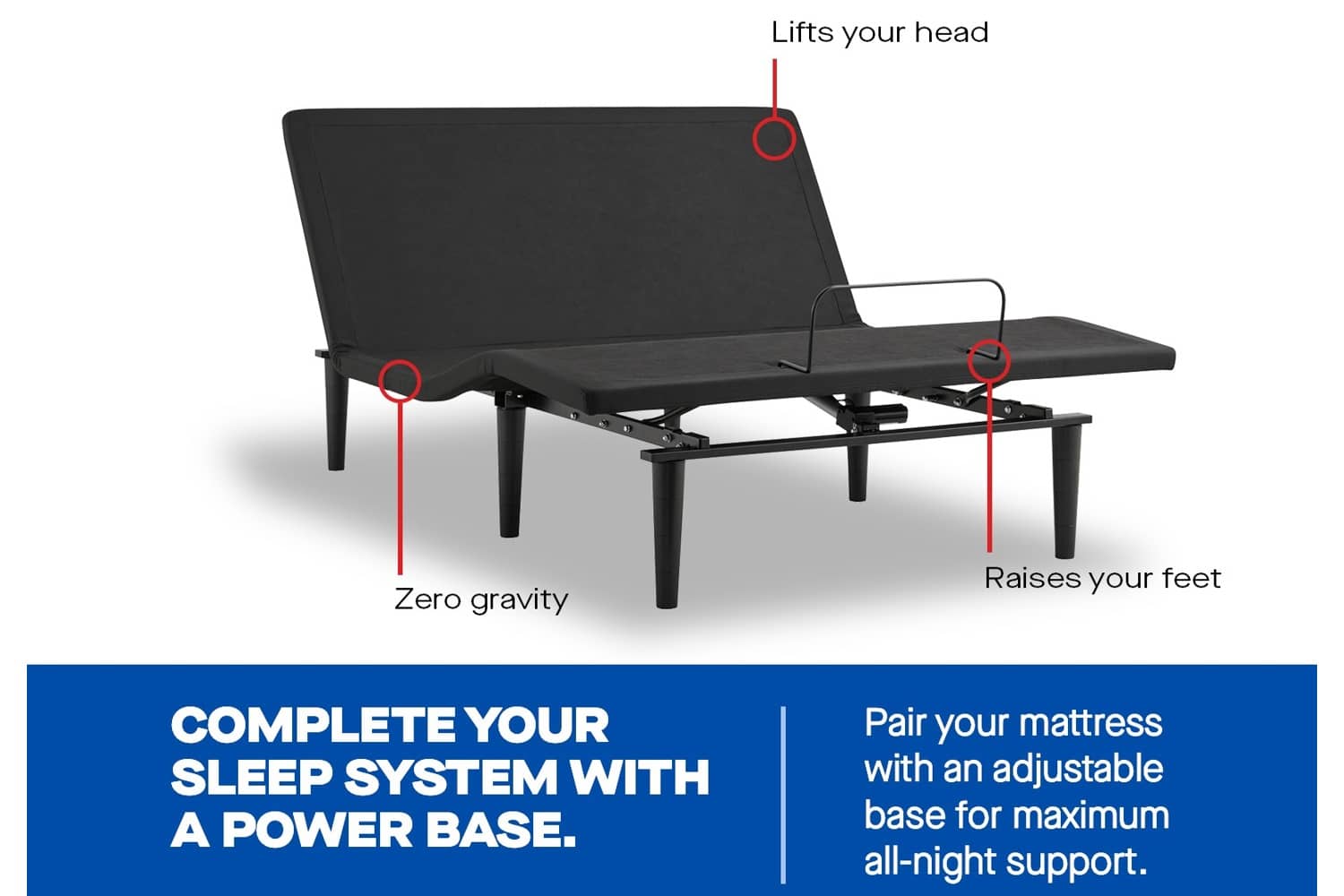 Lifts your head

Zero gravity

Raises your feet

COMPLETE YOUR SLEEP SYSTEM WITH A POWER BASE.

Pair your mattress with an adjustable base for maximum all-night support.